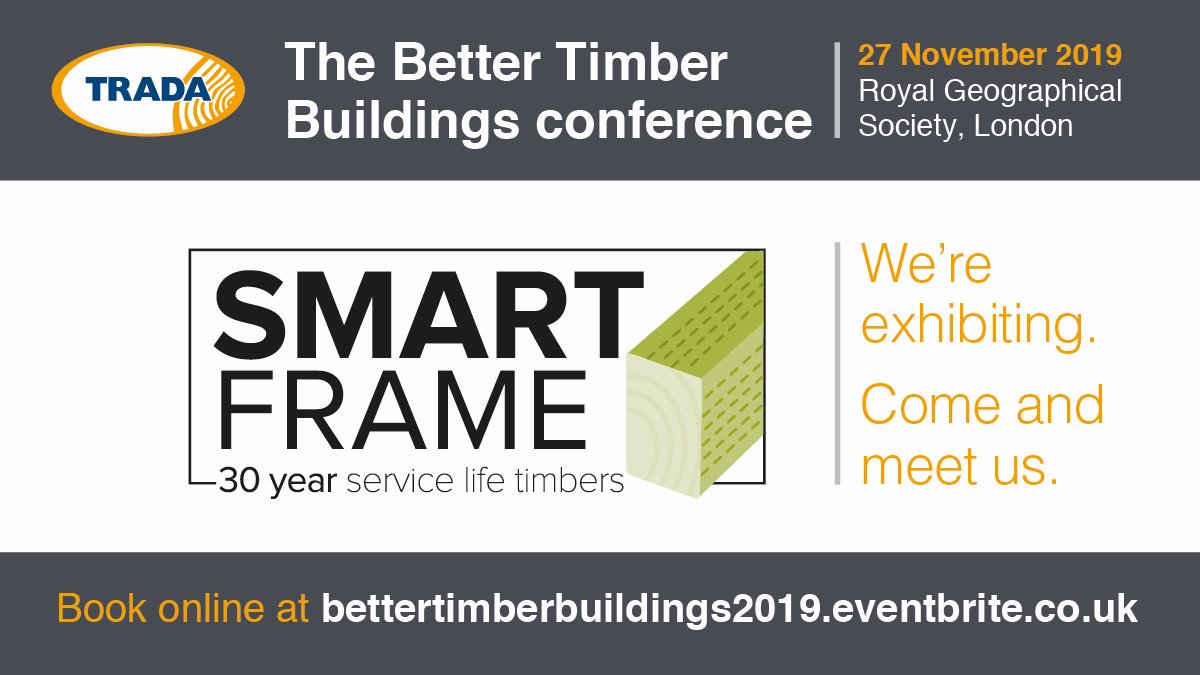 TRADA

The Better Timber Buildings conference

27 November 2019
Royal Geographical Society, London

SMART FRAME
30 year service life timbers

We're exhibiting.

Come and meet us.

Book online at bettertimberbuildings2019.eventbrite.co.uk